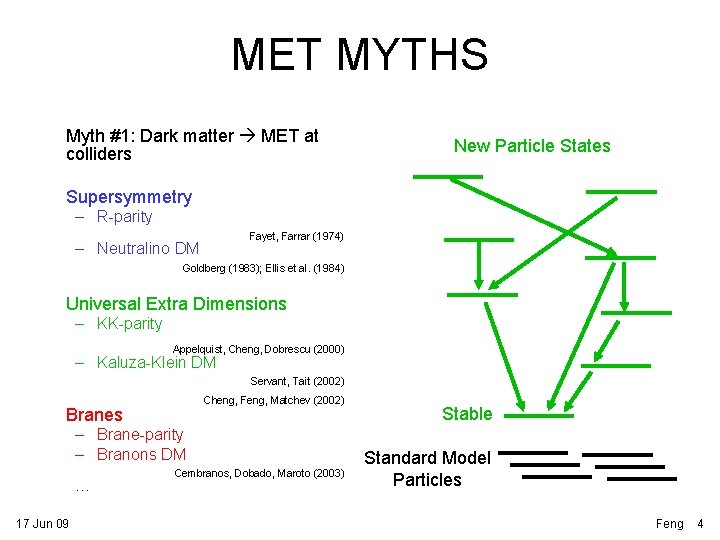 MET MYTHS

Myth #1: Dark matter → MET at colliders

Supersymmetry
– R-parity
Fayet, Farrar (1974)
– Neutralino DM
Goldberg (1983); Ellis et al. (1984)

Universal Extra Dimensions
– KK-parity
Appelquist, Cheng, Dobrescu (2000)
– Kaluza-Klein DM
Servant, Tait (2002)
Cheng, Feng, Matchev (2002)

Branes
– Brane-parity
– Branons DM
Cembranos, Dobado, Maroto (2003)
…

New Particle States

Stable

Standard Model Particles

17 Jun 09

Feng 4